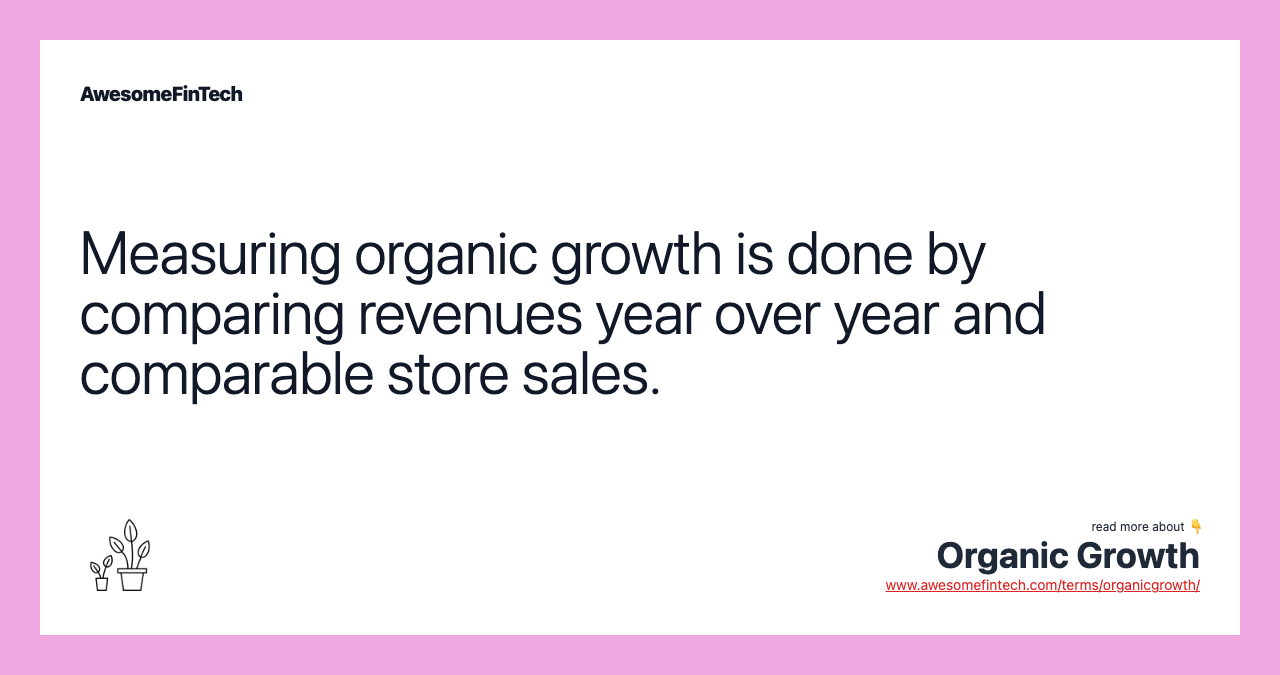 AwesomeFinTech

Measuring organic growth is done by comparing revenues year over year and comparable store sales.

read more about 👇
Organic Growth
www.awesomefintech.com/terms/organicgrowth/